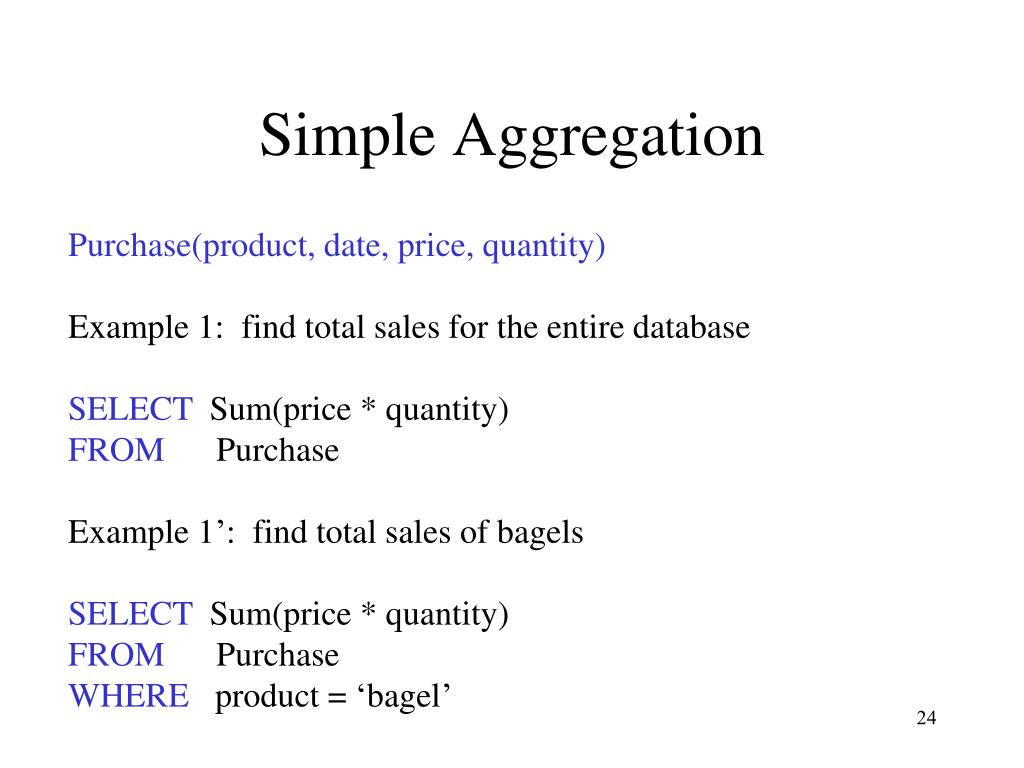 Simple Aggregation

Purchase(product, date, price, quantity)

Example 1: find total sales for the entire database

SELECT Sum(price * quantity)
FROM Purchase

Example 1’: find total sales of bagels

SELECT Sum(price * quantity)
FROM Purchase
WHERE product = ‘bagel’

24